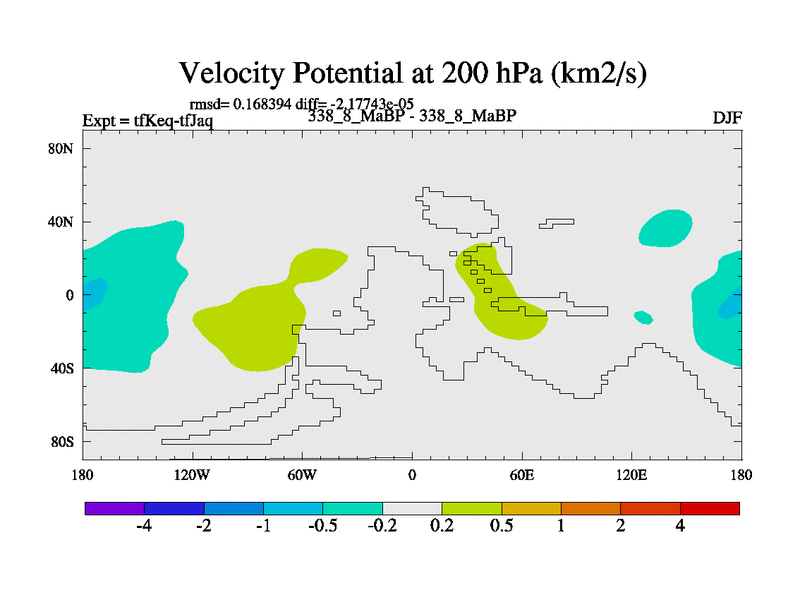 Velocity Potential at 200 hPa (km2/s)

rmsd= 0.168394 diff= -2.17743e-05

Expt = tfKeq-tfJaq

338_8_MaBP - 338_8_MaBP

DJF

80N
40N
0
40S
80S

180 120W 60W 0 60E 120E 180

-4 -2 -1 -0.5 -0.2 0.2 0.5 1 2 4